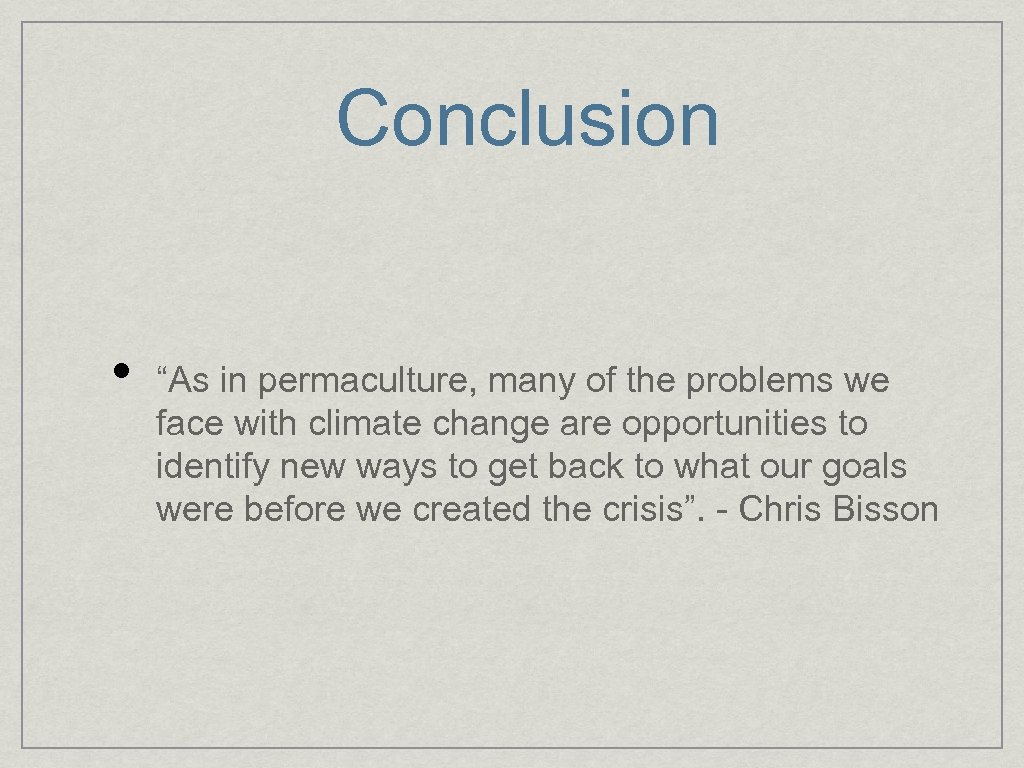 Conclusion

• “As in permaculture, many of the problems we face with climate change are opportunities to identify new ways to get back to what our goals were before we created the crisis”. - Chris Bisson